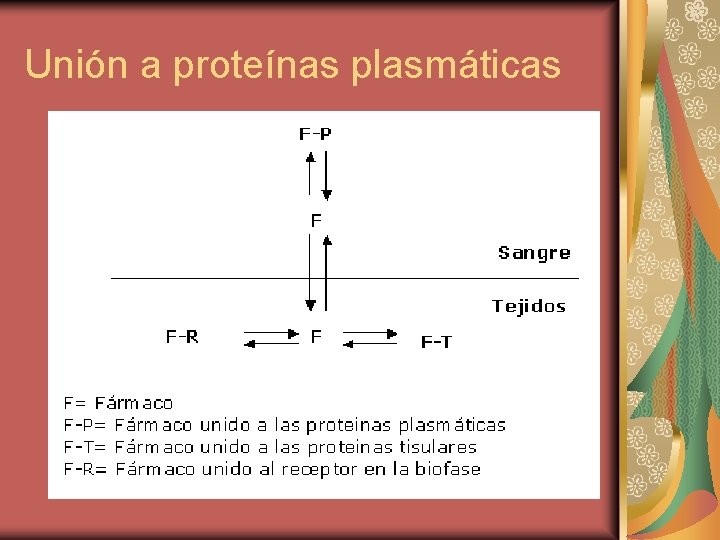 Unión a proteínas plasmáticas

F-P

F

Sangre

Tejidos

F-R F F-T

F= Fármaco
F-P= Fármaco unido a las proteinas plasmáticas
F-T= Fármaco unido a las proteinas tisulares
F-R= Fármaco unido al receptor en la biofase